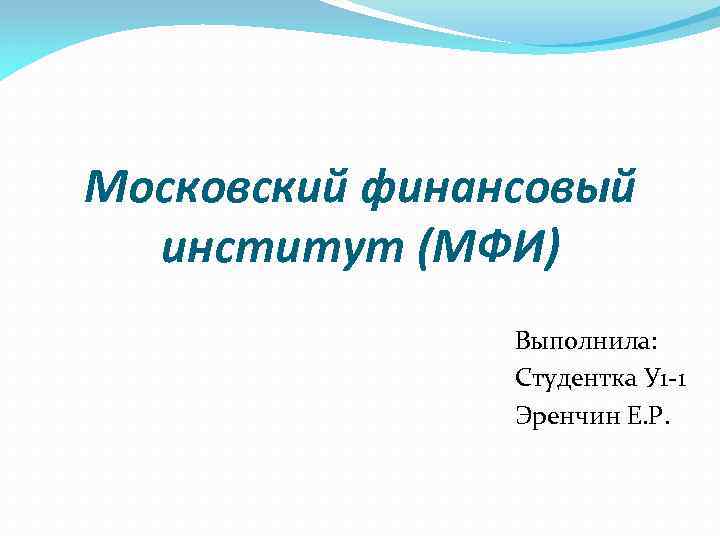 Московский финансовый институт (МФИ)

Выполнила:
Студентка У1-1
Эренчин Е.Р.